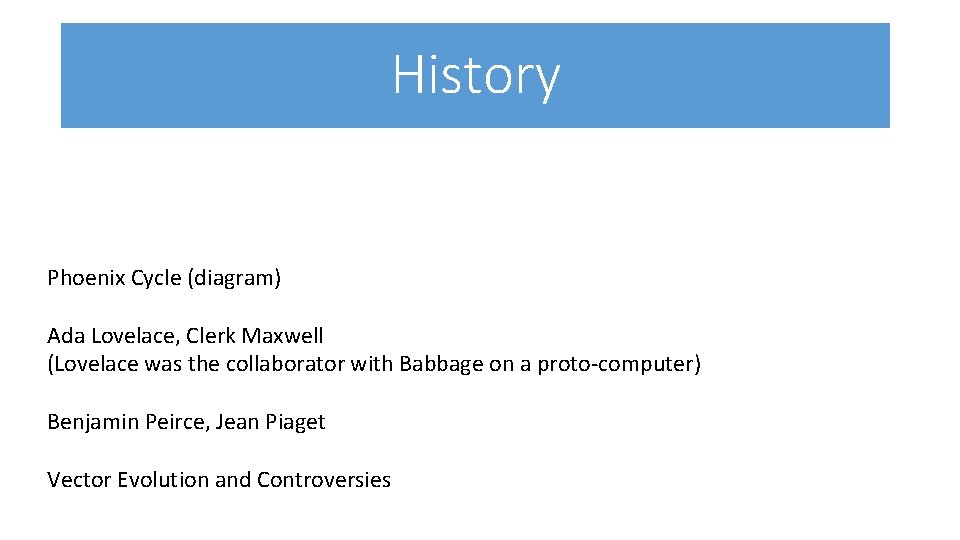 History

Phoenix Cycle (diagram)

Ada Lovelace, Clerk Maxwell
(Lovelace was the collaborator with Babbage on a proto-computer)

Benjamin Peirce, Jean Piaget

Vector Evolution and Controversies